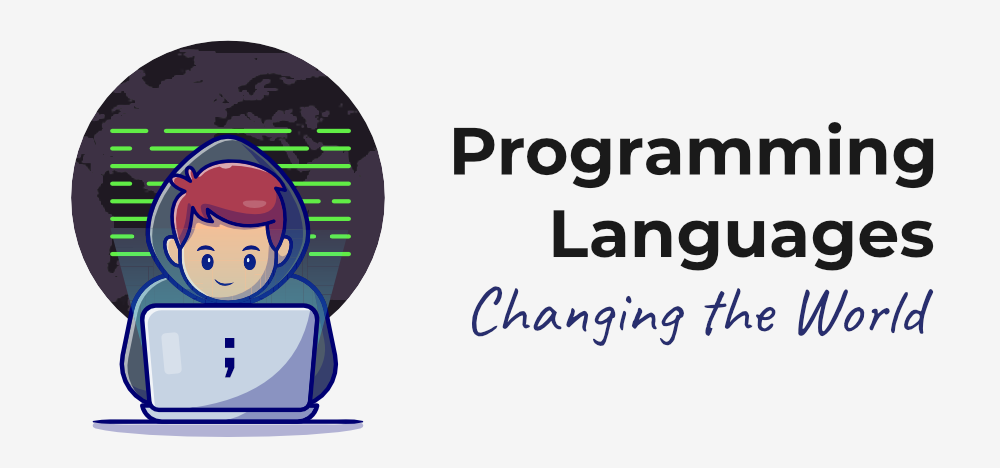 ;

Programming Languages

Changing the World